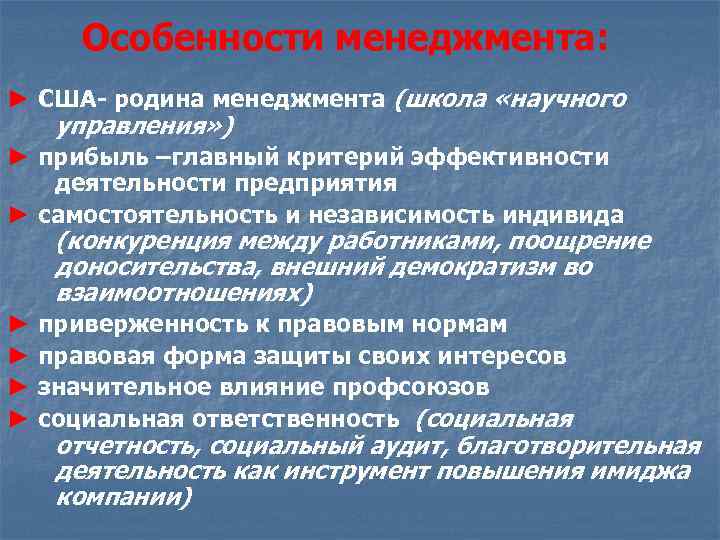 Особенности менеджмента:

► США- родина менеджмента (школа «научного управления»)

► прибыль –главный критерий эффективности деятельности предприятия

► самостоятельность и независимость индивида (конкуренция между работниками, поощрение доносительства, внешний демократизм во взаимоотношениях)

► приверженность к правовым нормам

► правовая форма защиты своих интересов

► значительное влияние профсоюзов

► социальная ответственность (социальная отчетность, социальный аудит, благотворительная деятельность как инструмент повышения имиджа компании)